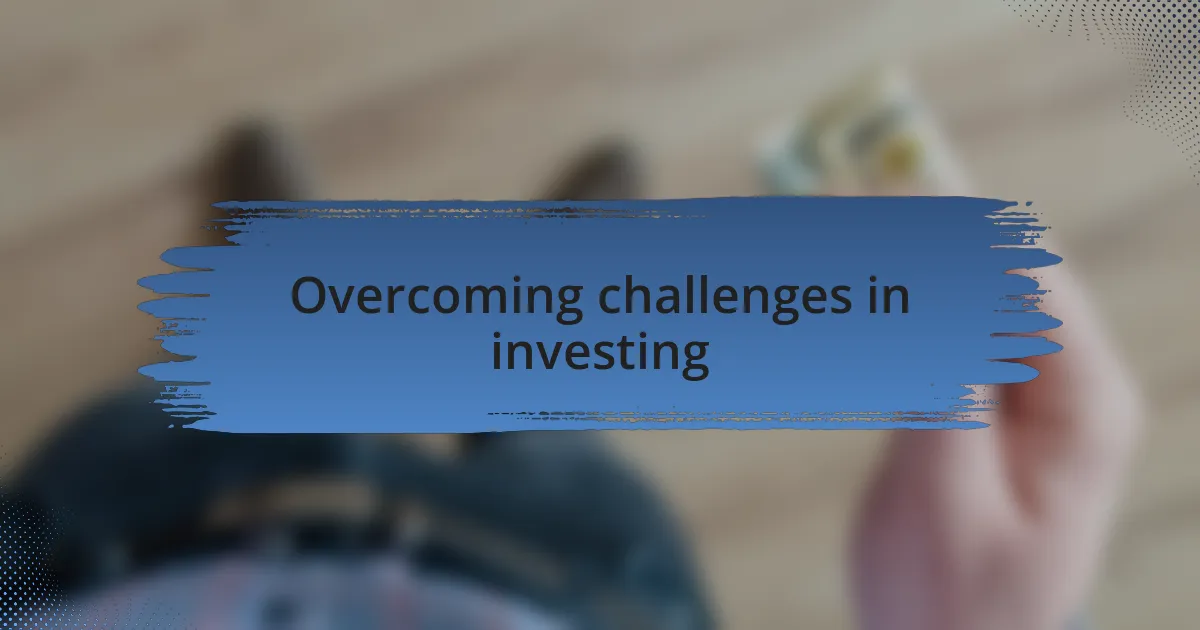 Overcoming challenges in investing